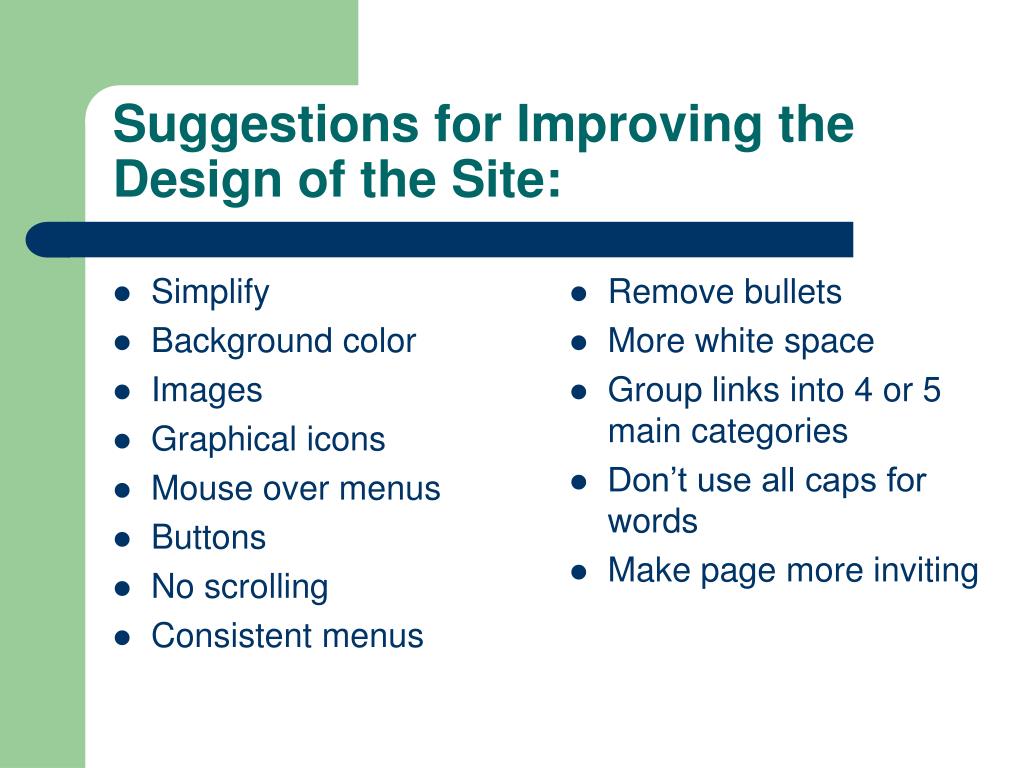 Suggestions for Improving the Design of the Site:

- Simplify
- Background color
- Images
- Graphical icons
- Mouse over menus
- Buttons
- No scrolling
- Consistent menus

- Remove bullets
- More white space
- Group links into 4 or 5 main categories
- Don’t use all caps for words
- Make page more inviting